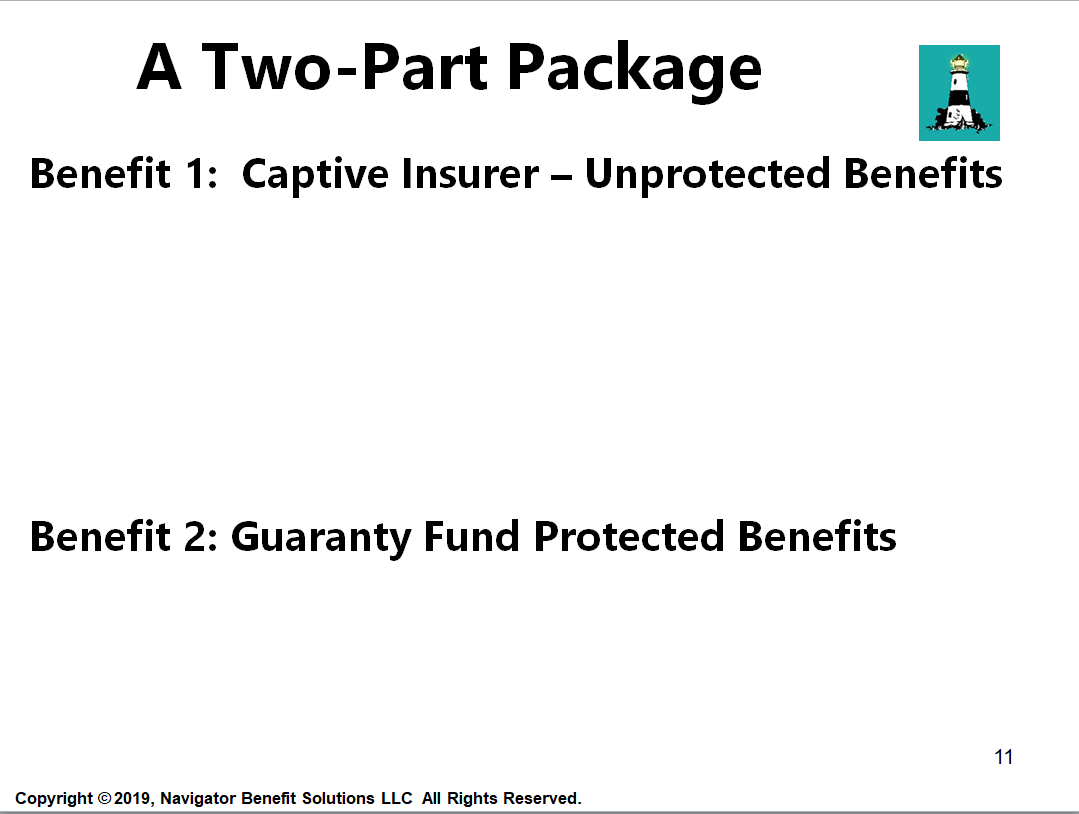 A Two-Part Package

Benefit 1: Captive Insurer – Unprotected Benefits

Benefit 2: Guaranty Fund Protected Benefits

11

Copyright © 2019, Navigator Benefit Solutions LLC All Rights Reserved.